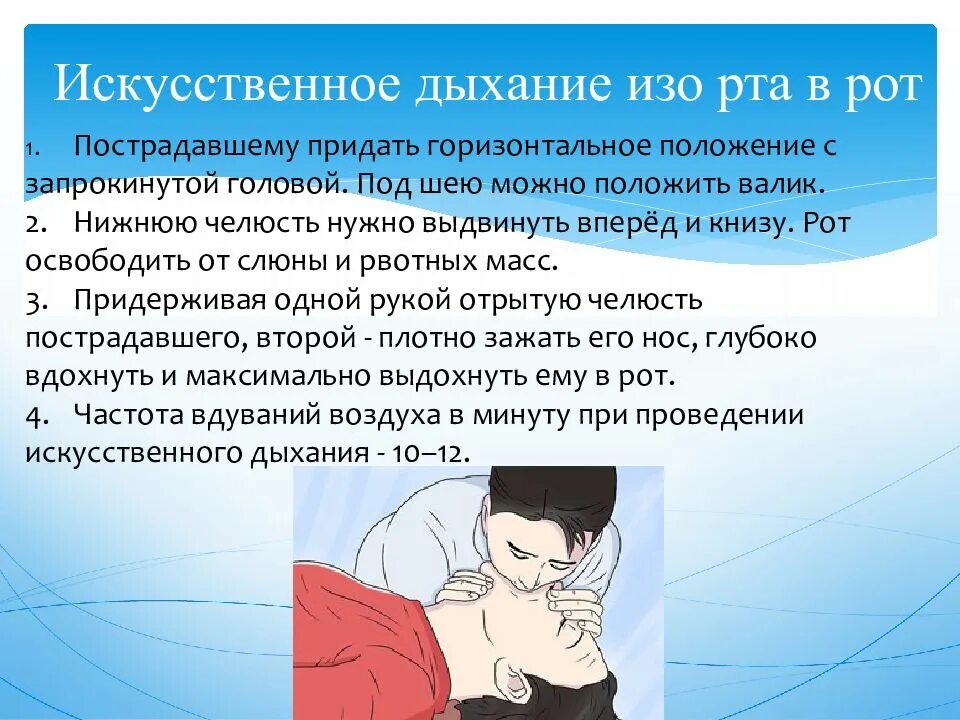 Искусственное дыхание изо рта в рот

1. Пострадавшему придать горизонтальное положение с запрокинутой головой. Под шею можно положить валик.
2. Нижнюю челюсть нужно выдвинуть вперёд и книзу. Рот освободить от слюны и рвотных масс.
3. Придерживая одной рукой отрытую челюсть пострадавшего, второй - плотно зажать его нос, глубоко вдохнуть и максимально выдохнуть ему в рот.
4. Частота вдуваний воздуха в минуту при проведении искусственного дыхания - 10–12.